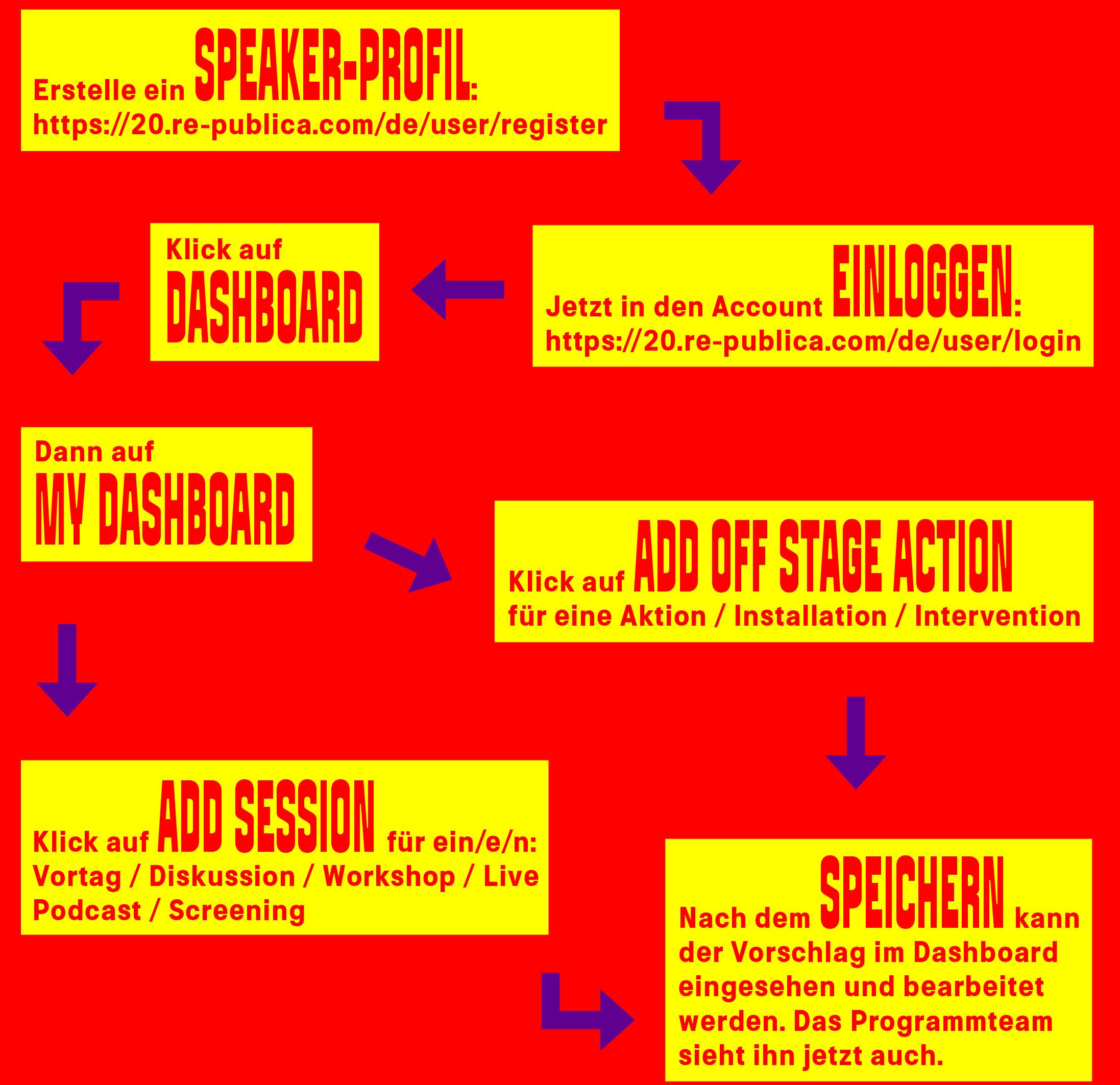 Erstelle ein SPEAKER-PROFIL:
https://20.re-publica.com/de/user/register

Jetzt in den Account EINLOGGEN:
https://20.re-publica.com/de/user/login

Klick auf
DASHBOARD

Dann auf
MY DASHBOARD

Klick auf ADD OFF STAGE ACTION
für eine Aktion / Installation / Intervention

Klick auf ADD SESSION für ein/e/n:
Vortag / Diskussion / Workshop / Live Podcast / Screening

Nach dem SPEICHERN kann der Vorschlag im Dashboard eingesehen und bearbeitet werden. Das Programmteam sieht ihn jetzt auch.